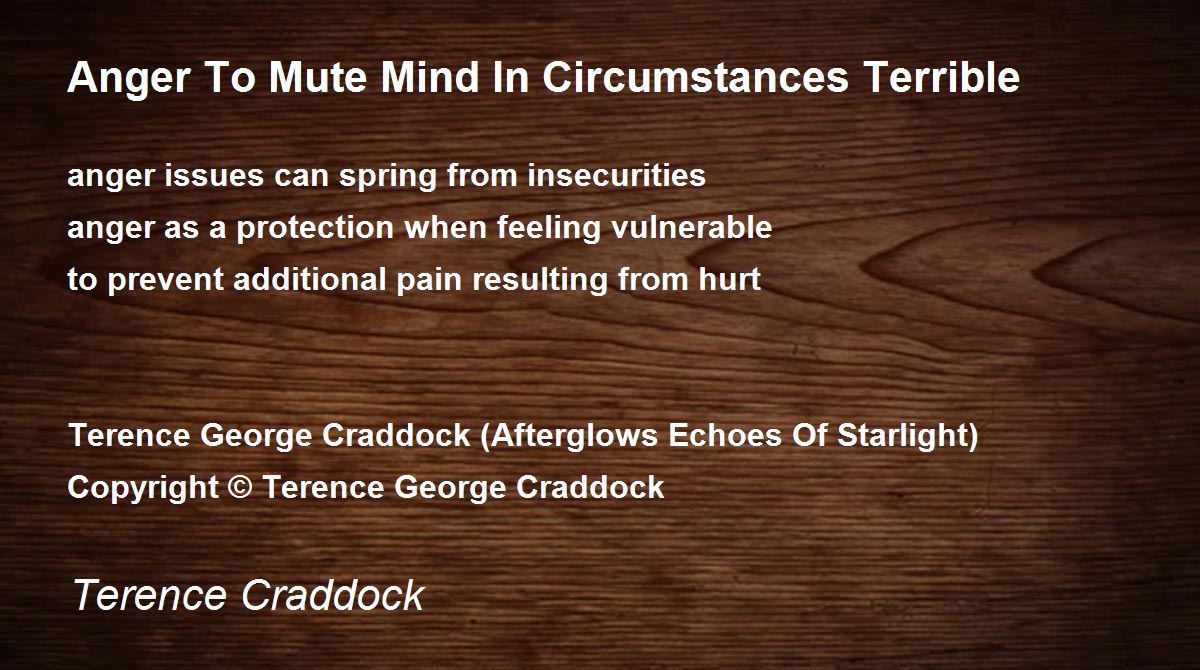 Anger To Mute Mind In Circumstances Terrible

anger issues can spring from insecurities
anger as a protection when feeling vulnerable
to prevent additional pain resulting from hurt

Terence George Craddock (Afterglows Echoes Of Starlight)
Copyright © Terence George Craddock

Terence Craddock